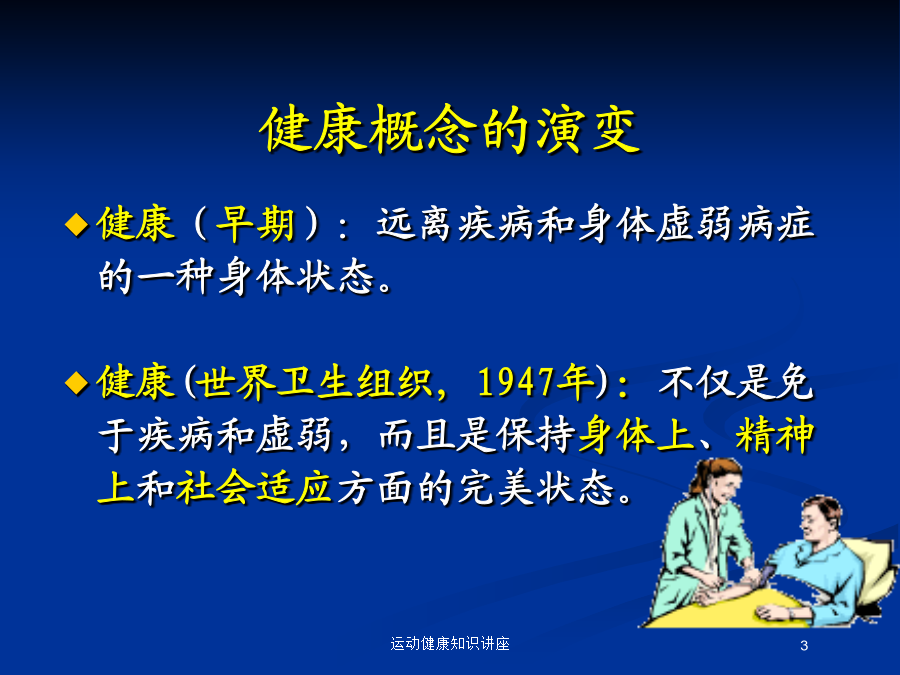 健康概念的演变

◆健康（早期）：远离疾病和身体虚弱病症的一种身体状态。

◆健康(世界卫生组织，1947年)：不仅是免于疾病和虚弱，而且是保持身体上、精神上和社会适应方面的完美状态。

运动健康知识讲座

3